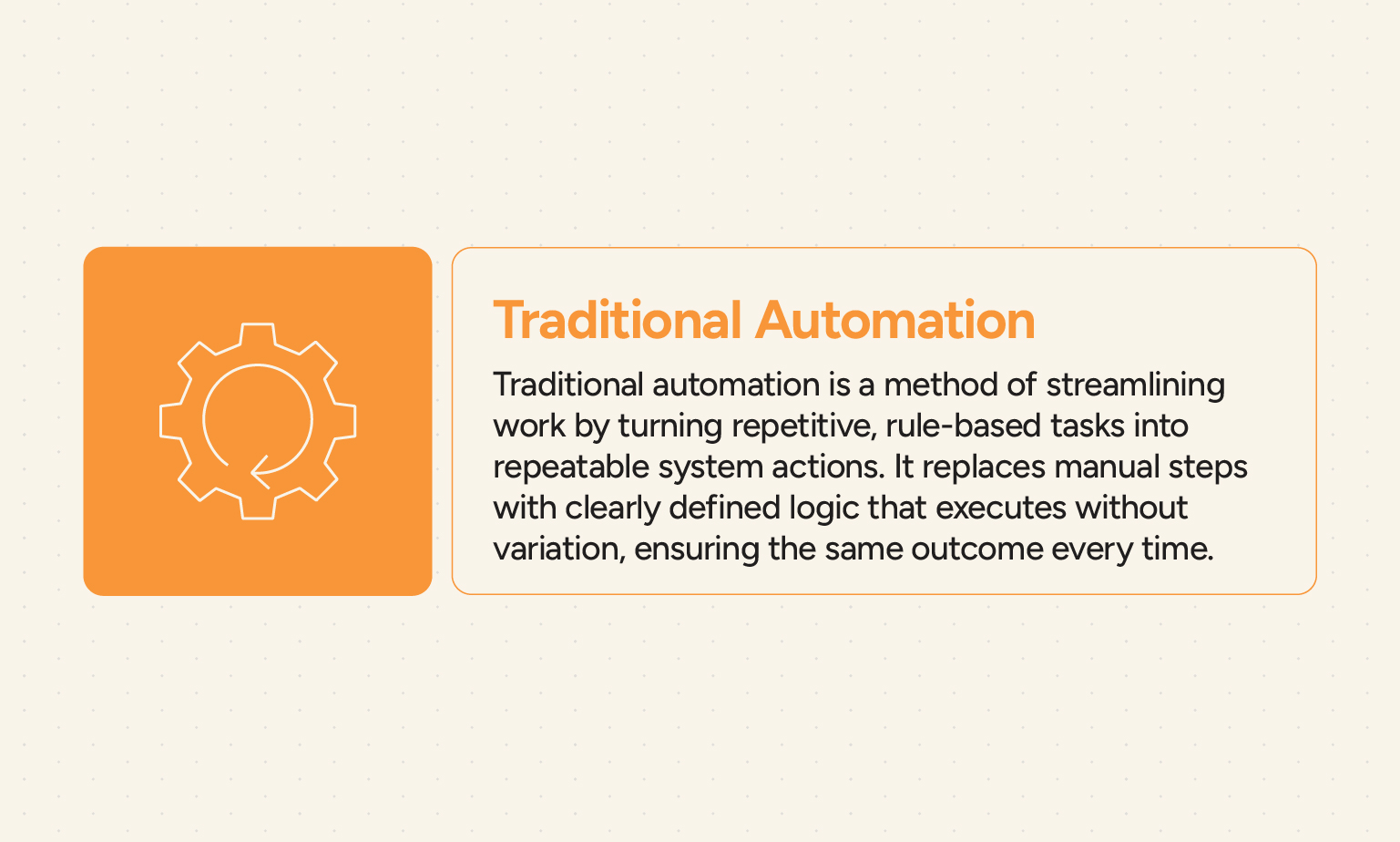 Traditional Automation

Traditional automation is a method of streamlining work by turning repetitive, rule-based tasks into repeatable system actions. It replaces manual steps with clearly defined logic that executes without variation, ensuring the same outcome every time.